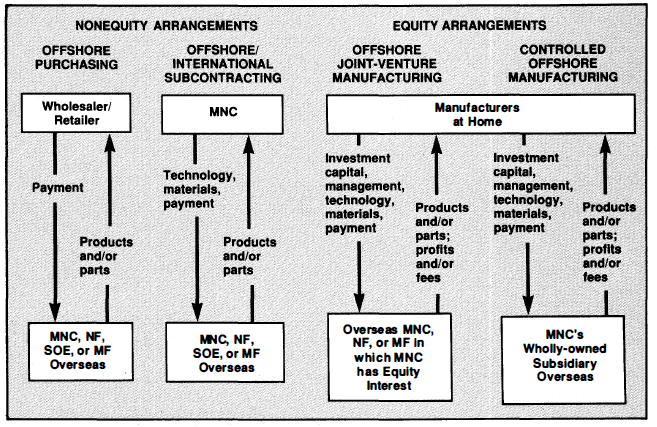 NONEQUITY ARRANGEMENTS

EQUITY ARRANGEMENTS

OFFSHORE PURCHASING

OFFSHORE/ INTERNATIONAL SUBCONTRACTING

OFFSHORE JOINT-VENTURE MANUFACTURING

CONTROLLED OFFSHORE MANUFACTURING

Wholesaler/ Retailer

Payment

Products and/or parts

MNC, NF, SOE, or MF Overseas

MNC

Technology, materials, payment

Products and/or parts

MNC, NF, SOE, or MF Overseas

Manufacturers at Home

Investment capital, management, technology, materials, payment

Products and/or parts; profits and/or fees

Overseas MNC, NF, or MF in which MNC has Equity Interest

Investment capital, management, technology, materials, payment

Products and/or parts; profits and/or fees

MNC's Wholly-owned Subsidiary Overseas